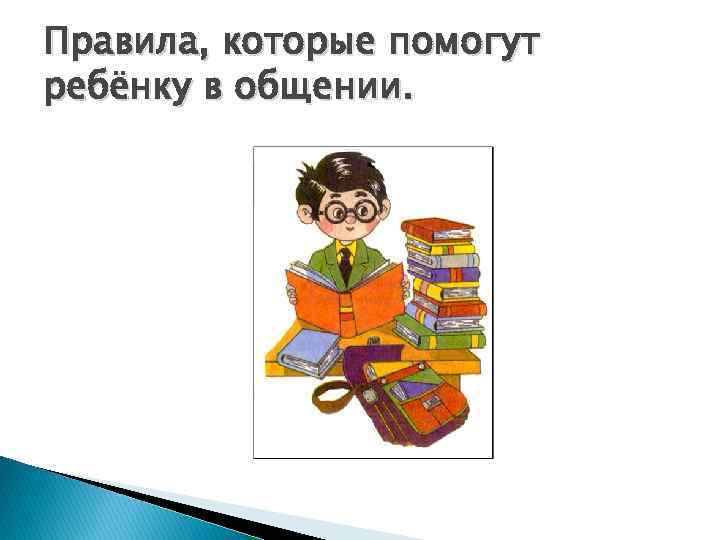 Правила, которые помогут ребёнку в общении.